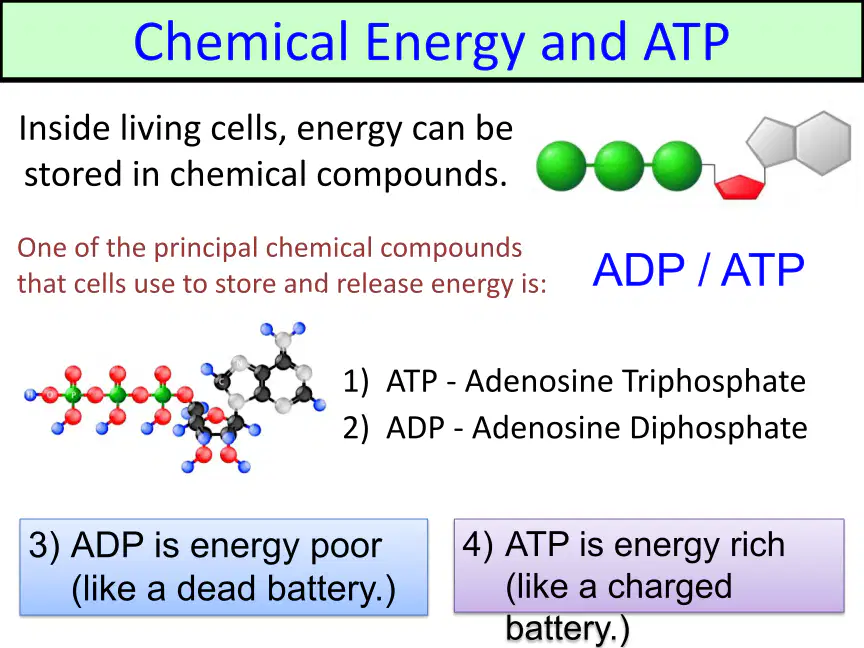 Chemical Energy and ATP

Inside living cells, energy can be stored in chemical compounds.

One of the principal chemical compounds that cells use to store and release energy is:

ADP / ATP

1) ATP - Adenosine Triphosphate
2) ADP - Adenosine Diphosphate

3) ADP is energy poor (like a dead battery.)

4) ATP is energy rich (like a charged battery.)